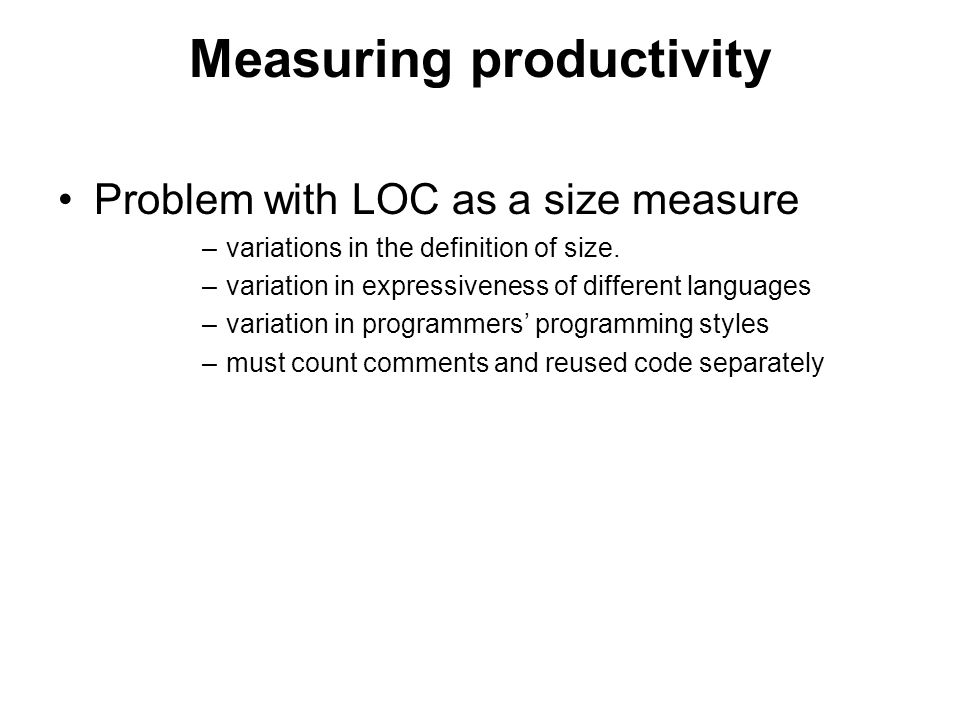 Measuring productivity

• Problem with LOC as a size measure
– variations in the definition of size.
– variation in expressiveness of different languages
– variation in programmers' programming styles
– must count comments and reused code separately